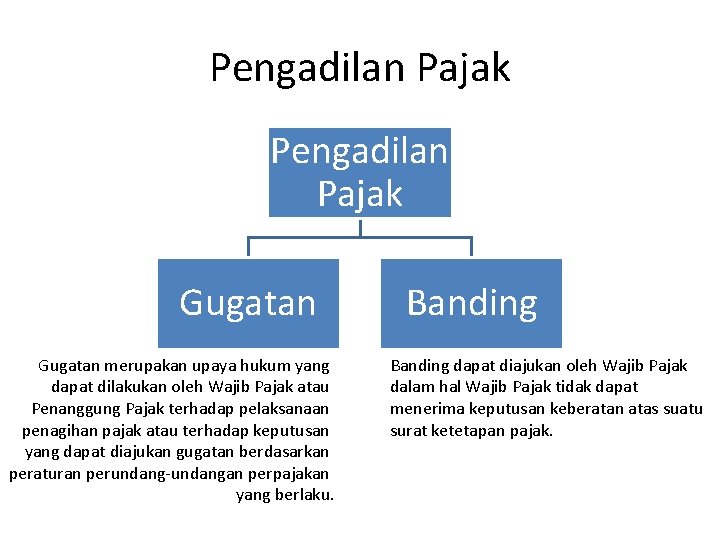 Pengadilan Pajak

Pengadilan Pajak

Gugatan

Banding

Gugatan merupakan upaya hukum yang dapat dilakukan oleh Wajib Pajak atau Penanggung Pajak terhadap pelaksanaan penagihan pajak atau terhadap keputusan yang dapat diajukan gugatan berdasarkan peraturan perundang-undangan perpajakan yang berlaku.

Banding dapat diajukan oleh Wajib Pajak dalam hal Wajib Pajak tidak dapat menerima keputusan keberatan atas suatu surat ketetapan pajak.